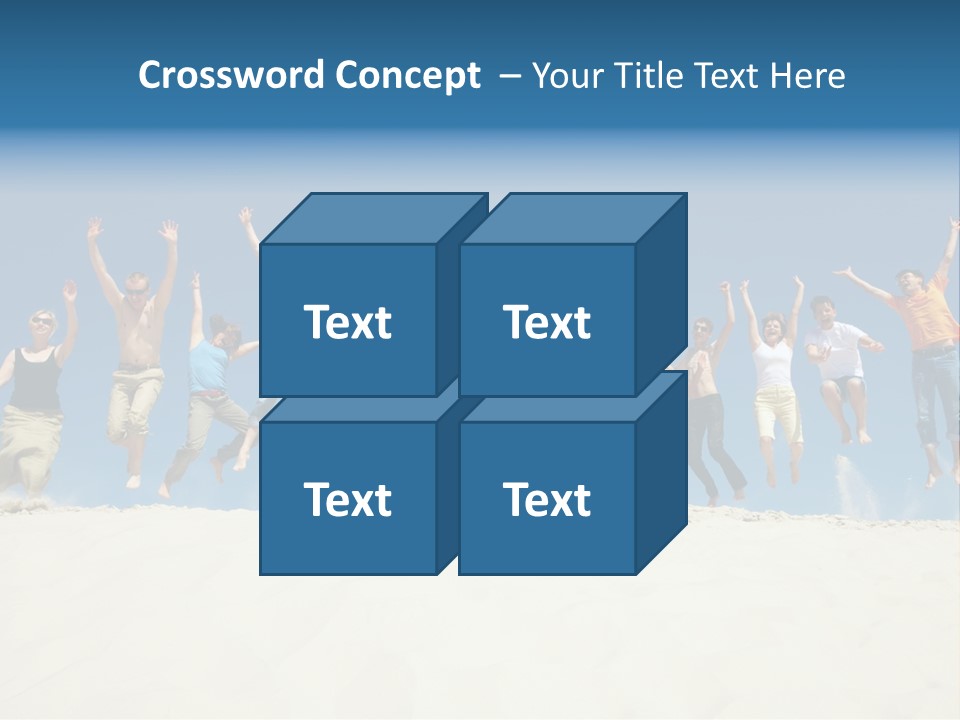 Crossword Concept – Your Title Text Here

Text

Text

Text

Text